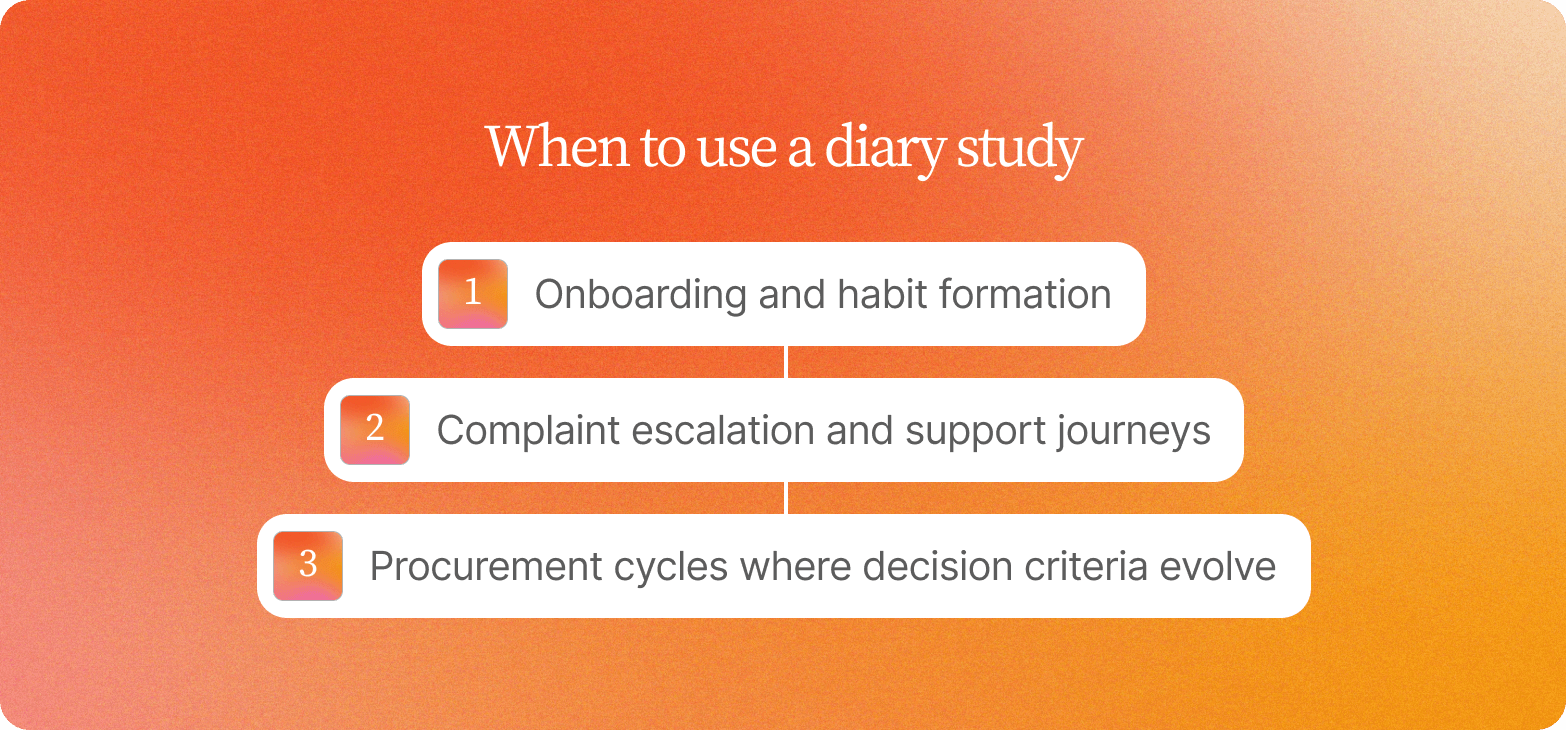 When to use a diary study

1 Onboarding and habit formation

2 Complaint escalation and support journeys

3 Procurement cycles where decision criteria evolve